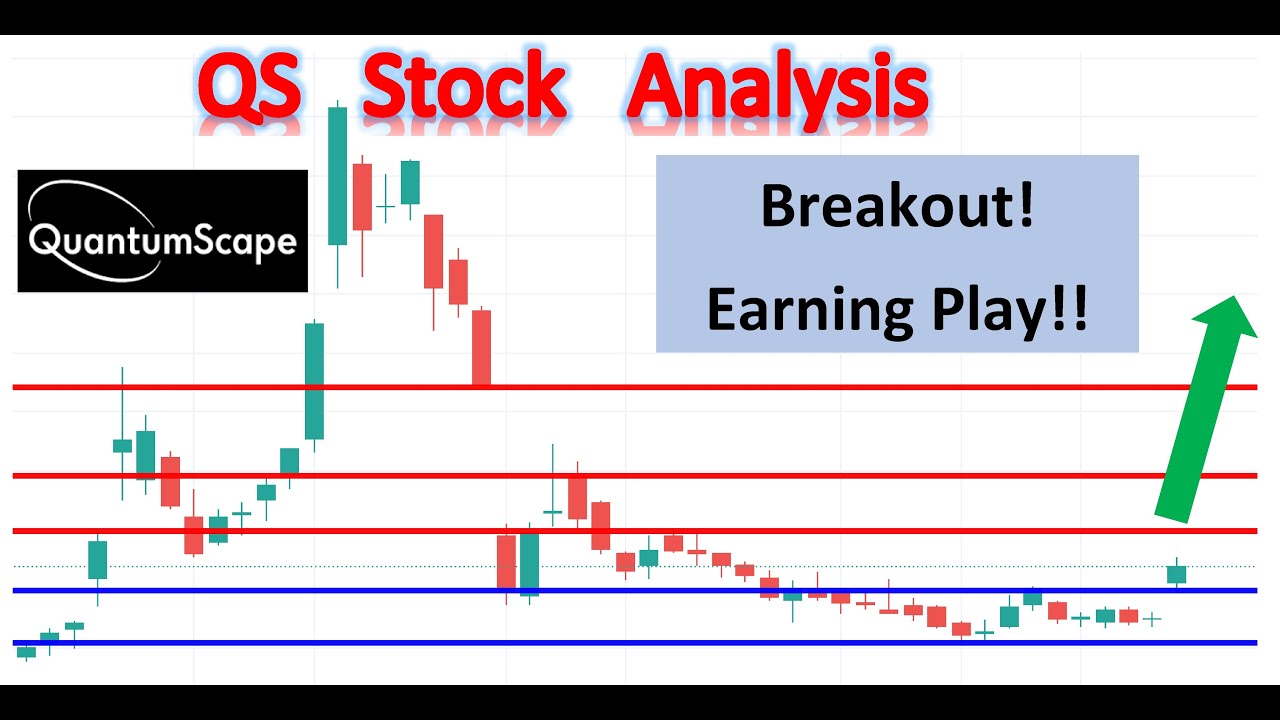 QS Stock Analysis

QuantumScape

Breakout!
Earning Play!!